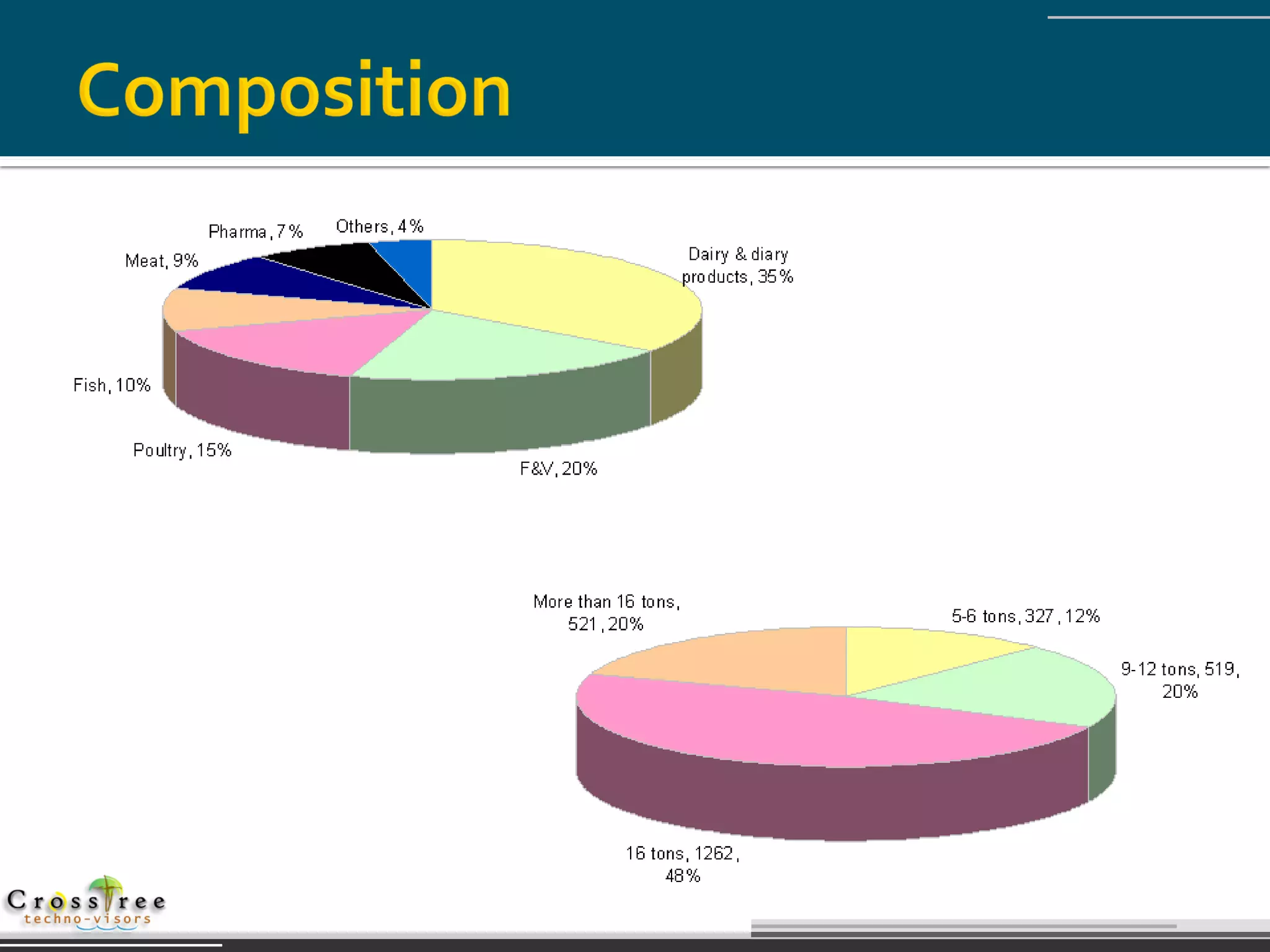 Composition

Pharma, 7%

Others, 4%

Meat, 9%

Dairy & diary products, 35%

Fish, 10%

Poultry, 15%

F&V, 20%

More than 16 tons, 521, 20%

5-6 tons, 327, 12%

9-12 tons, 519, 20%

16 tons, 1262, 48%

CrossTree techno-visors